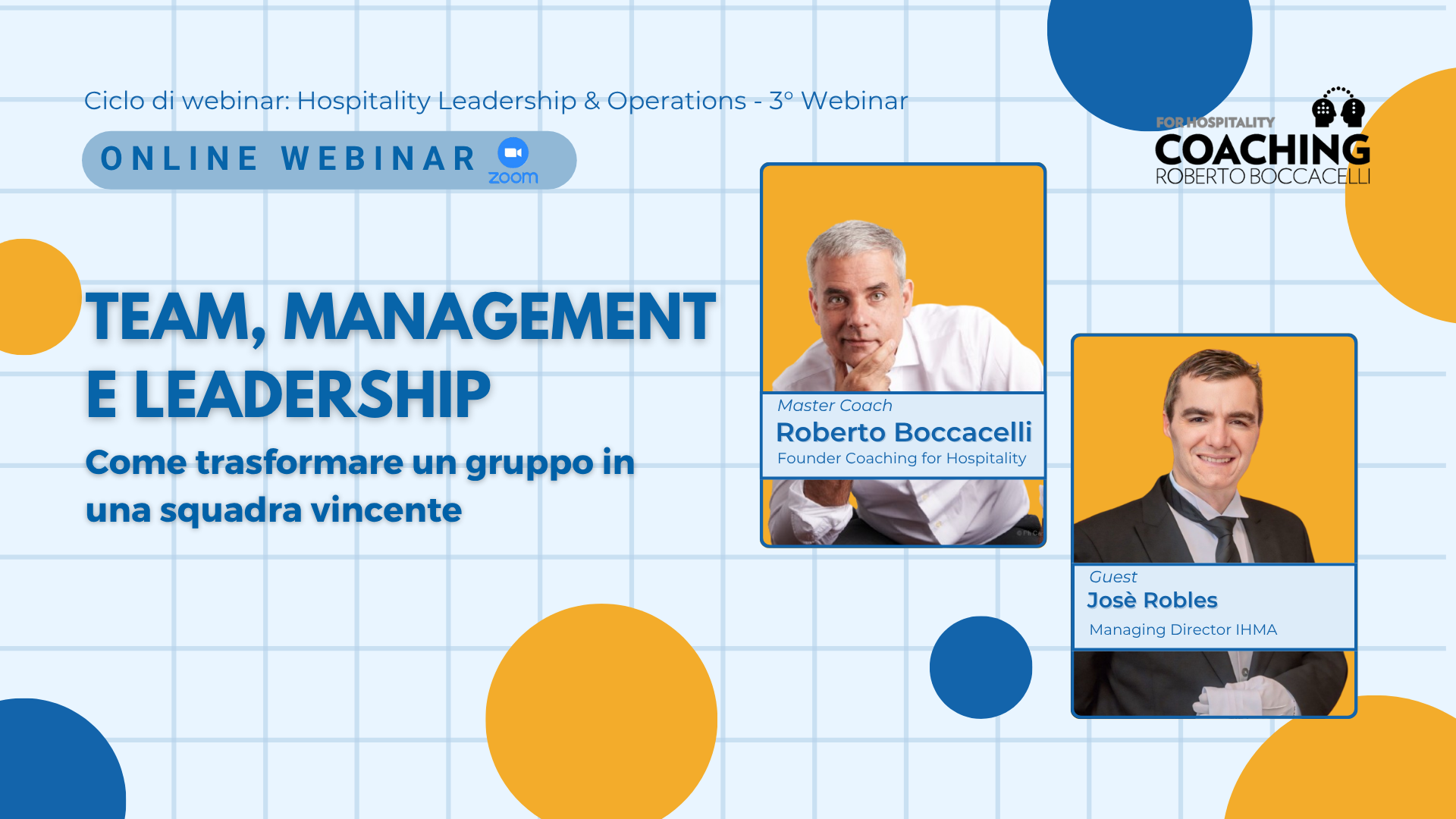 Ciclo di webinar: Hospitality Leadership & Operations - 3° Webinar

ONLINE WEBINAR zoom

FOR HOSPITALITY
COACHING
ROBERTO BOCCACELLI

TEAM, MANAGEMENT E LEADERSHIP

Come trasformare un gruppo in una squadra vincente

Master Coach
Roberto Boccacelli
Founder Coaching for Hospitality

Guest
Josè Robles
Managing Director IHMA